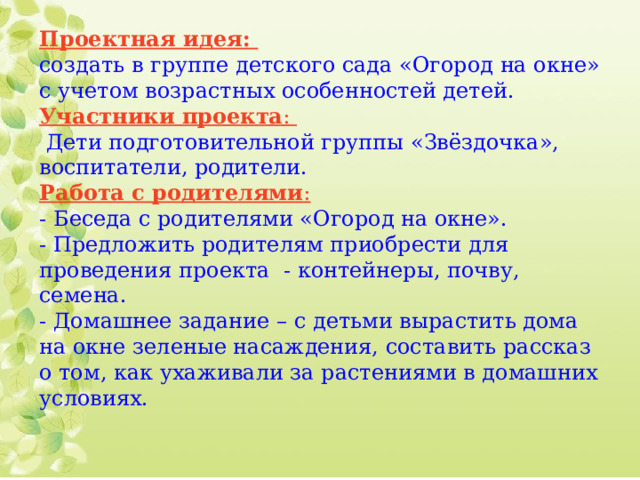 Проектная идея:
создать в группе детского сада «Огород на окне» с учетом возрастных особенностей детей.
Участники проекта:
Дети подготовительной группы «Звёздочка», воспитатели, родители.
Работа с родителями:
- Беседа с родителями «Огород на окне».
- Предложить родителям приобрести для проведения проекта - контейнеры, почву, семена.
- Домашнее задание – с детьми вырастить дома на окне зеленые насаждения, составить рассказ о том, как ухаживали за растениями в домашних условиях.